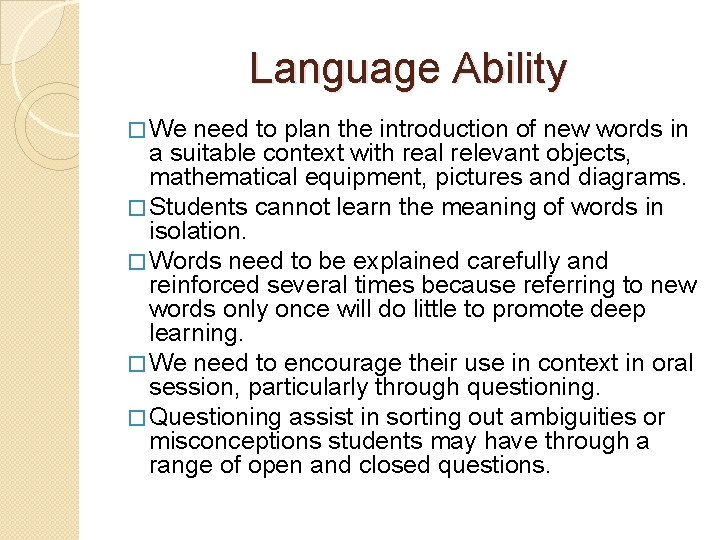 Language Ability

□ We need to plan the introduction of new words in a suitable context with real relevant objects, mathematical equipment, pictures and diagrams.

□ Students cannot learn the meaning of words in isolation.

□ Words need to be explained carefully and reinforced several times because referring to new words only once will do little to promote deep learning.

□ We need to encourage their use in context in oral session, particularly through questioning.

□ Questioning assist in sorting out ambiguities or misconceptions students may have through a range of open and closed questions.